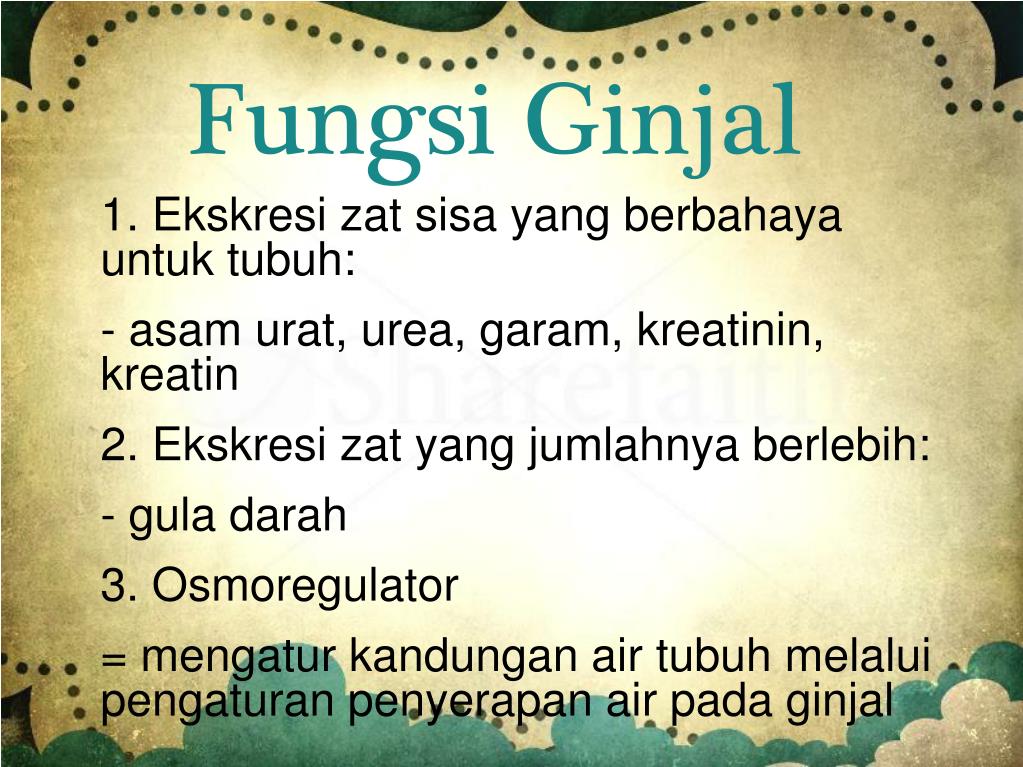 Fungsi Ginjal

1. Ekskresi zat sisa yang berbahaya untuk tubuh:

- asam urat, urea, garam, kreatinin, kreatin

2. Ekskresi zat yang jumlahnya berlebih:

- gula darah

3. Osmoregulator

= mengatur kandungan air tubuh melalui pengaturan penyerapan air pada ginjal

Sharefaith